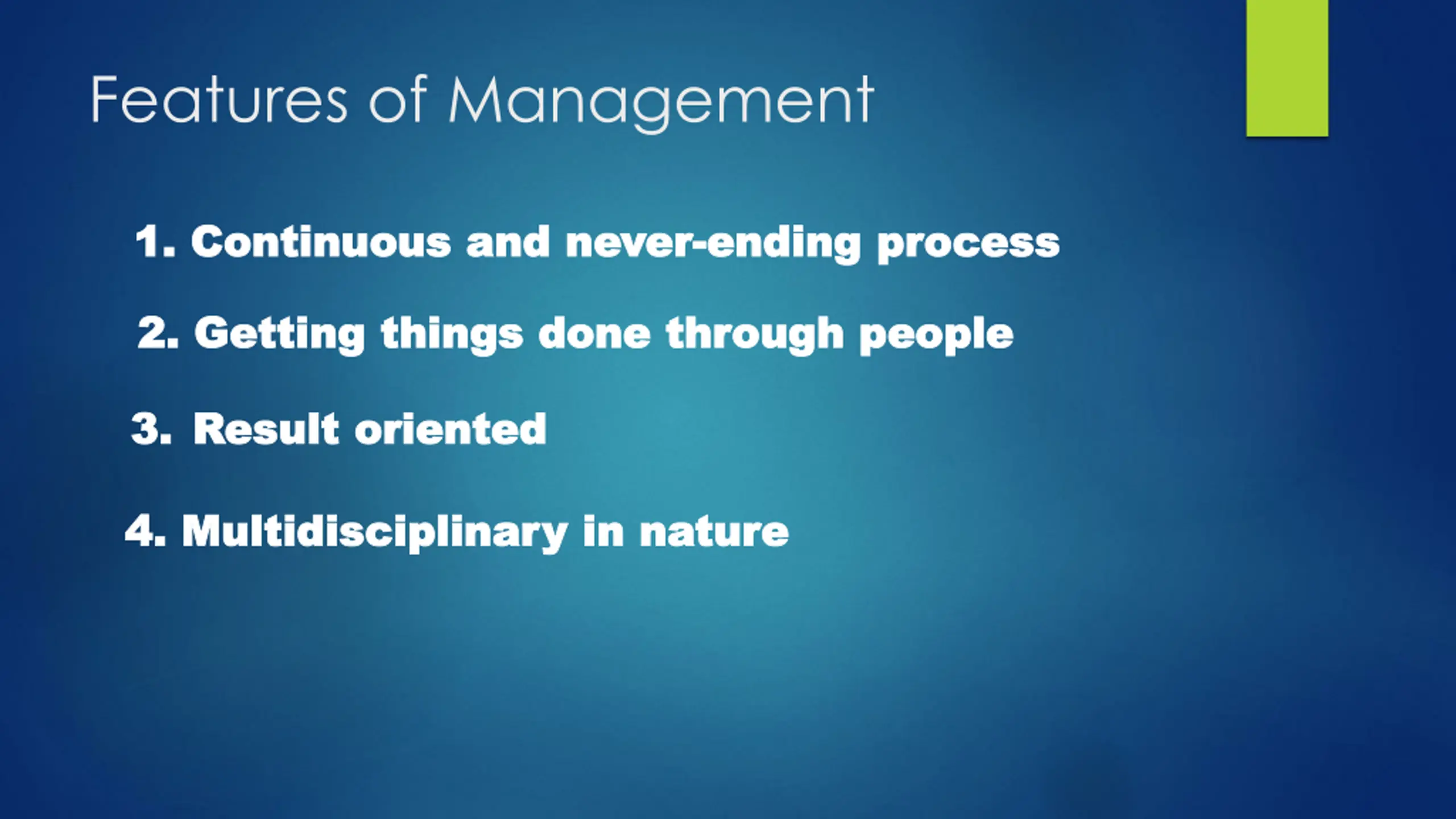 Features of Management

1. Continuous and never-ending process

2. Getting things done through people

3. Result oriented

4. Multidisciplinary in nature